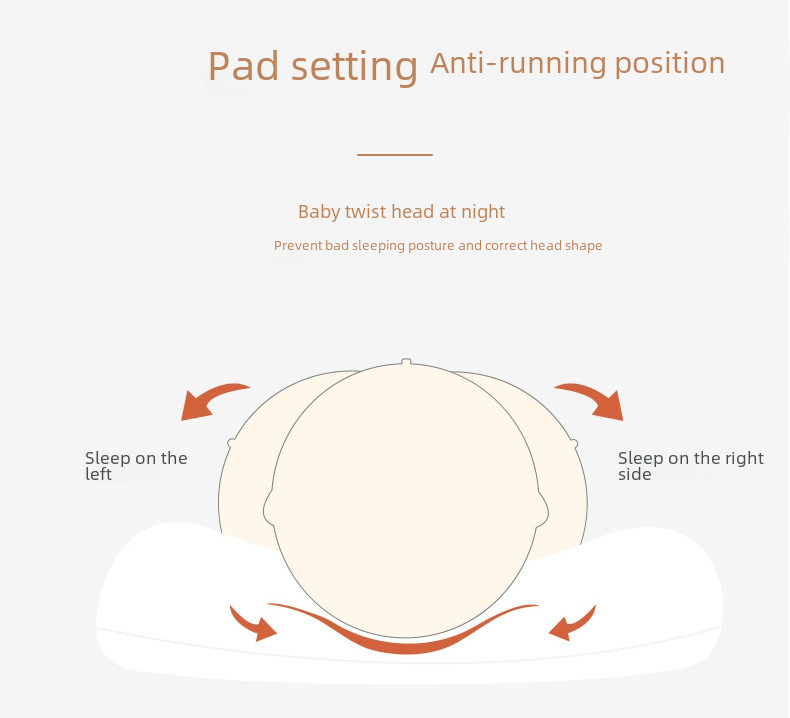 Pad setting Anti-running position

Baby twist head at night

Prevent bad sleeping posture and correct head shape

Sleep on the left

Sleep on the right side